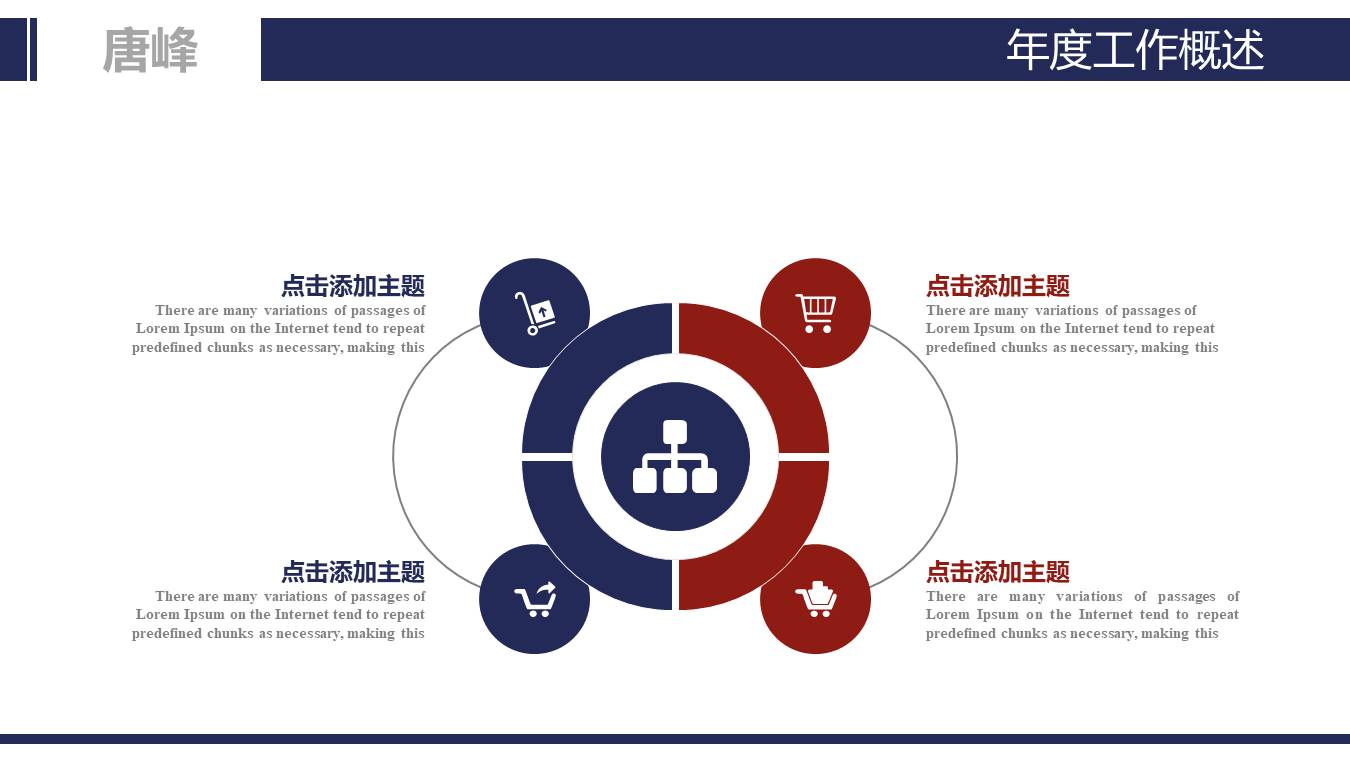 唐峰

年度工作概述

点击添加主题
There are many variations of passages of Lorem Ipsum on the Internet tend to repeat predefined chunks as necessary, making this

点击添加主题
There are many variations of passages of Lorem Ipsum on the Internet tend to repeat predefined chunks as necessary, making this

点击添加主题
There are many variations of passages of Lorem Ipsum on the Internet tend to repeat predefined chunks as necessary, making this

点击添加主题
There are many variations of passages of Lorem Ipsum on the Internet tend to repeat predefined chunks as necessary, making this